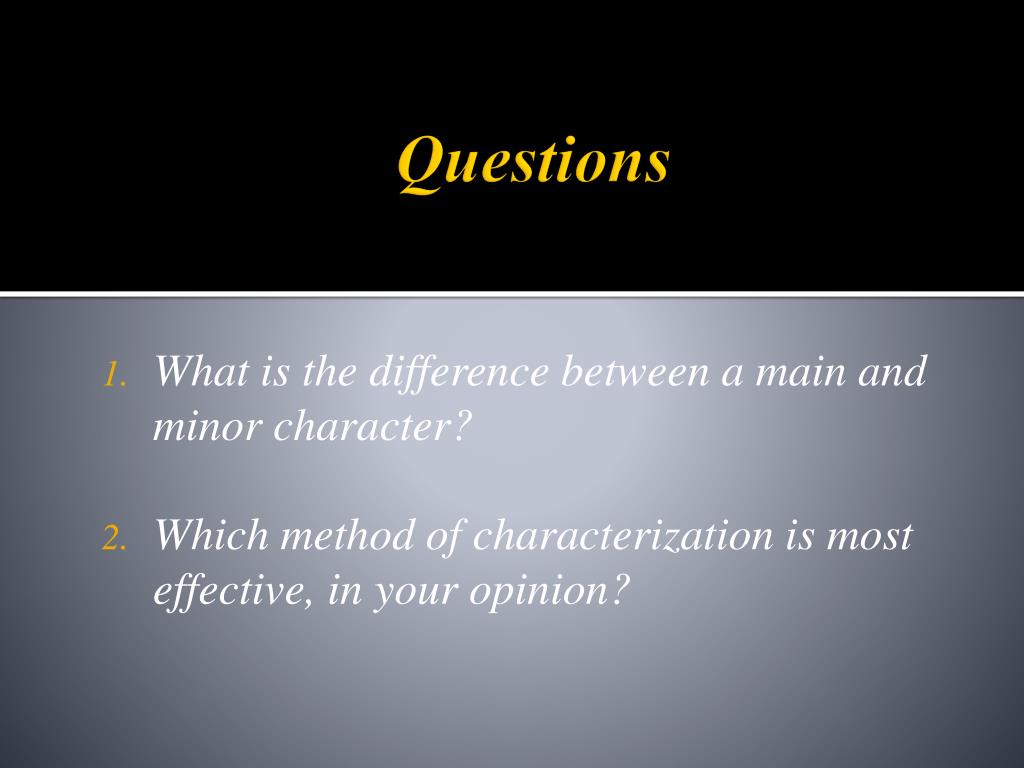 Questions

1. What is the difference between a main and minor character?

2. Which method of characterization is most effective, in your opinion?